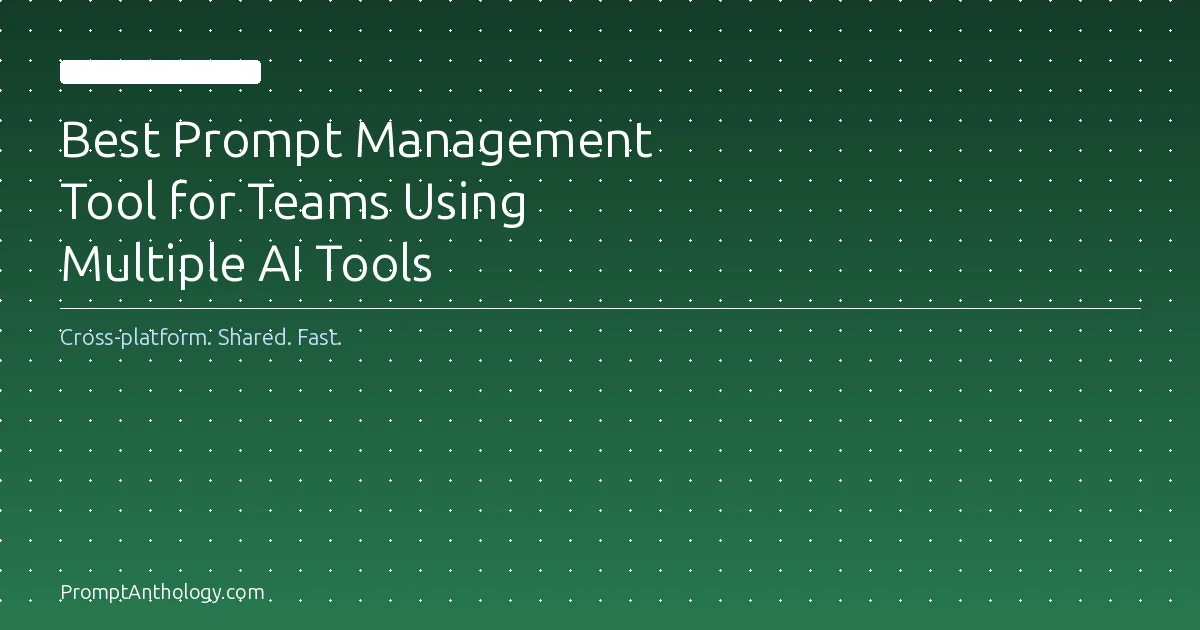 Best Prompt Management Tool for Teams Using Multiple AI Tools

Cross-platform. Shared. Fast.

PromptAnthology.com